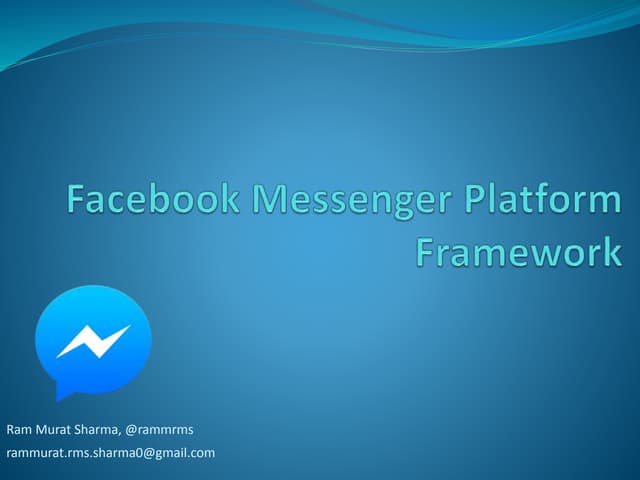 Facebook Messenger Platform Framework

Ram Murat Sharma, @rammrms
rammurat.rms.sharma0@gmail.com